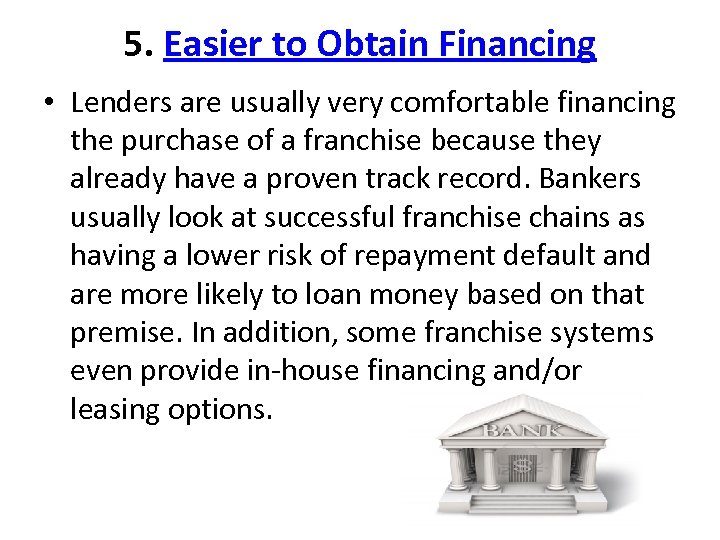 5. Easier to Obtain Financing

• Lenders are usually very comfortable financing the purchase of a franchise because they already have a proven track record. Bankers usually look at successful franchise chains as having a lower risk of repayment default and are more likely to loan money based on that premise. In addition, some franchise systems even provide in-house financing and/or leasing options.

BANK

$